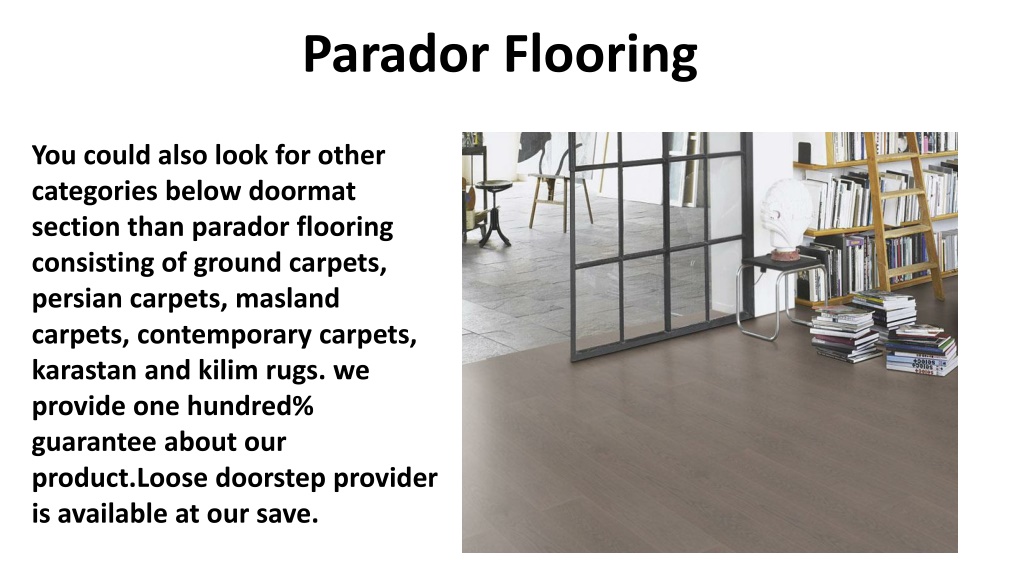 Parador Flooring

You could also look for other categories below doormat section than parador flooring consisting of ground carpets, persian carpets, masland carpets, contemporary carpets, karastan and kilim rugs. we provide one hundred% guarantee about our product.Loose doorstep provider is available at our save.